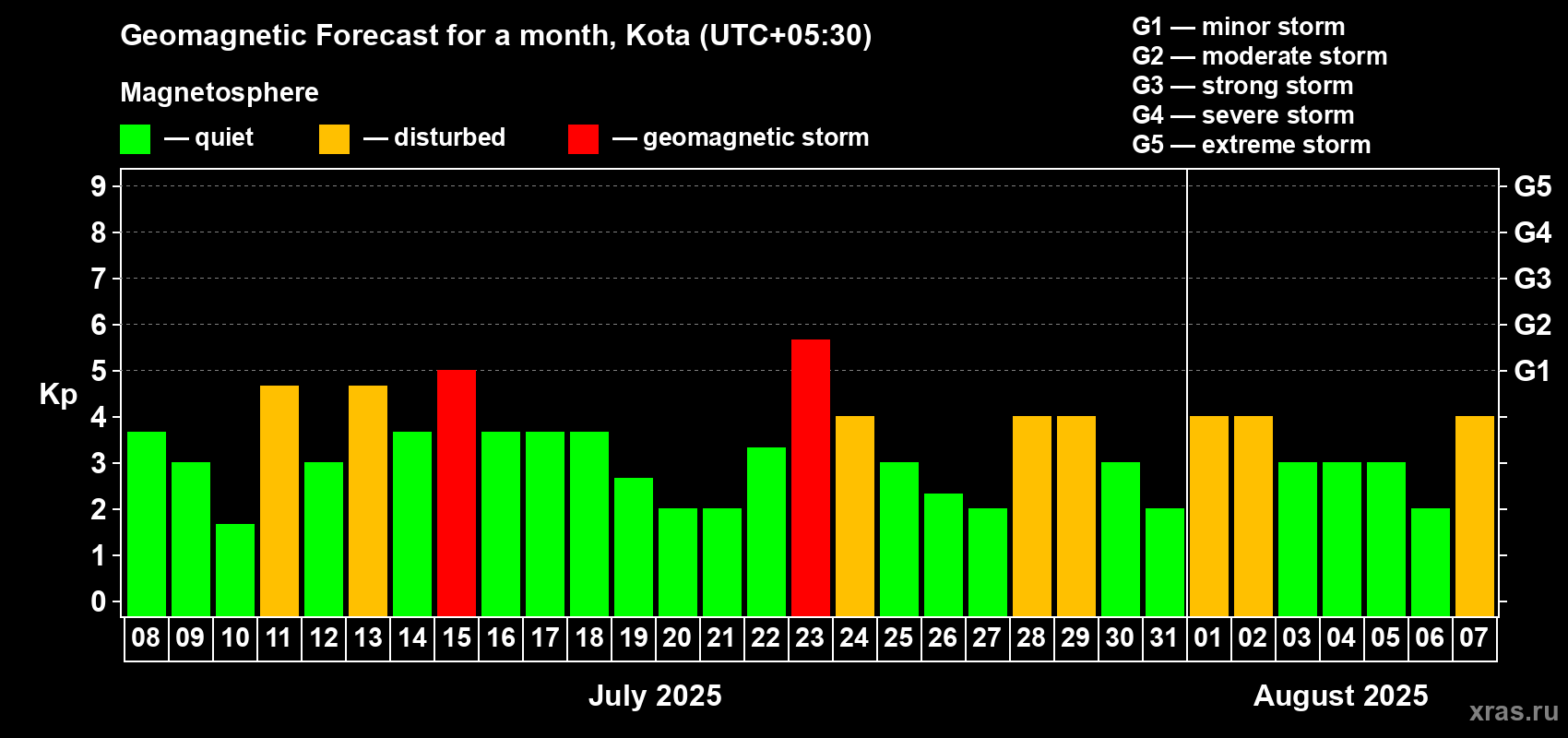 Geomagnetic Forecast for a month, Kota (UTC+05:30)

Magnetosphere

— quiet — disturbed — geomagnetic storm

G1 — minor storm
G2 — moderate storm
G3 — strong storm
G4 — severe storm
G5 — extreme storm

Kp

9
8
7
6
5
4
3
2
1
0

G5
G4
G3
G2
G1

08 09 10 11 12 13 14 15 16 17 18 19 20 21 22 23 24 25 26 27 28 29 30 31 01 02 03 04 05 06 07

July 2025

August 2025

xras.ru